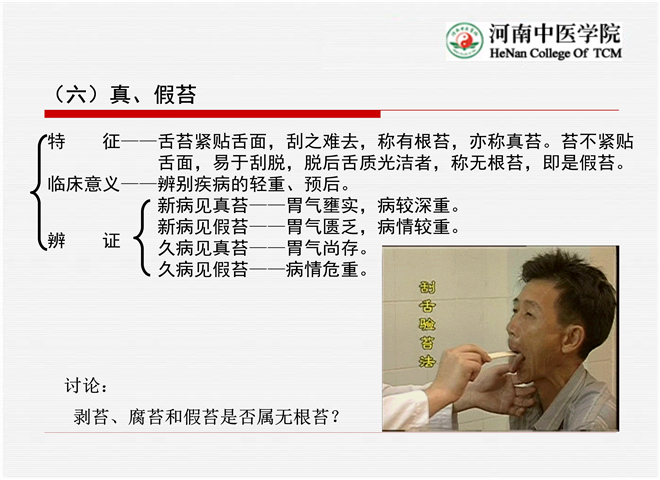 河南中医学院
HeNan College Of TCM

（六）真、假苔

特　　征——舌苔紧贴舌面，刮之难去，称有根苔，亦称真苔。苔不紧贴舌面，易于刮脱，脱后舌质光洁者，称无根苔，即是假苔。

临床意义——辨别疾病的轻重、预后。

辨　　证
新病见真苔——胃气壅实，病较深重。
新病见假苔——胃气匮乏，病情较重。
久病见真苔——胃气尚存。
久病见假苔——病情危重。

刮舌验苔法

讨论：

剥苔、腐苔和假苔是否属无根苔？